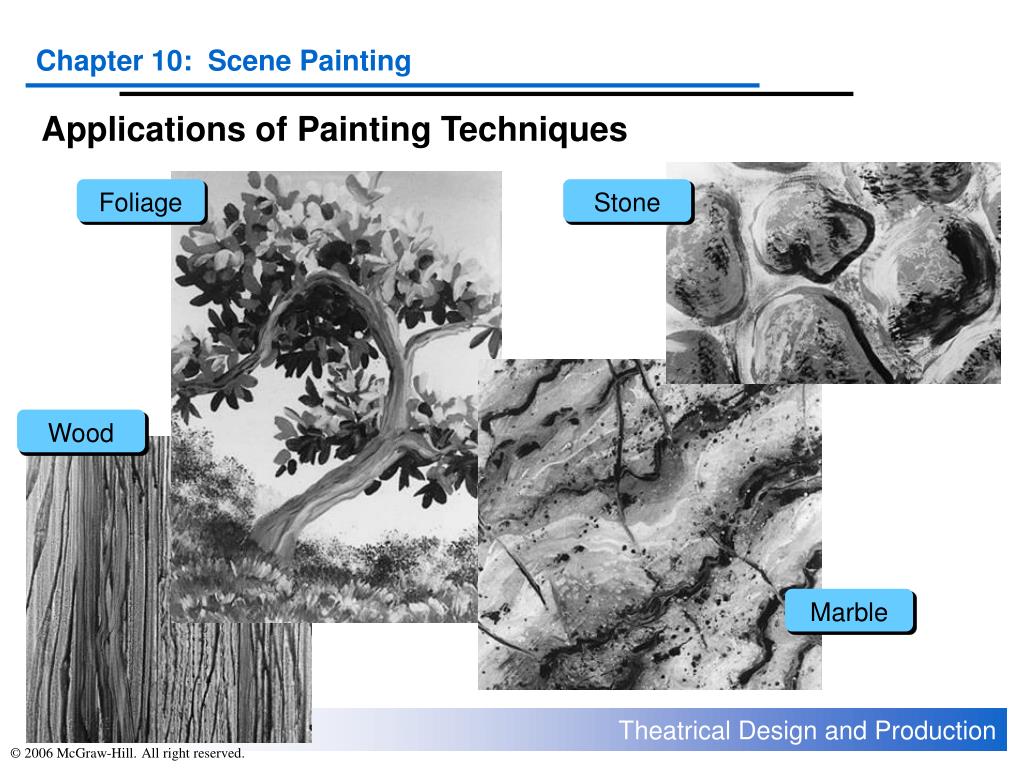 Chapter 10: Scene Painting

Applications of Painting Techniques

Foliage

Stone

Wood

Marble

Theatrical Design and Production

© 2006 McGraw-Hill. All right reserved.